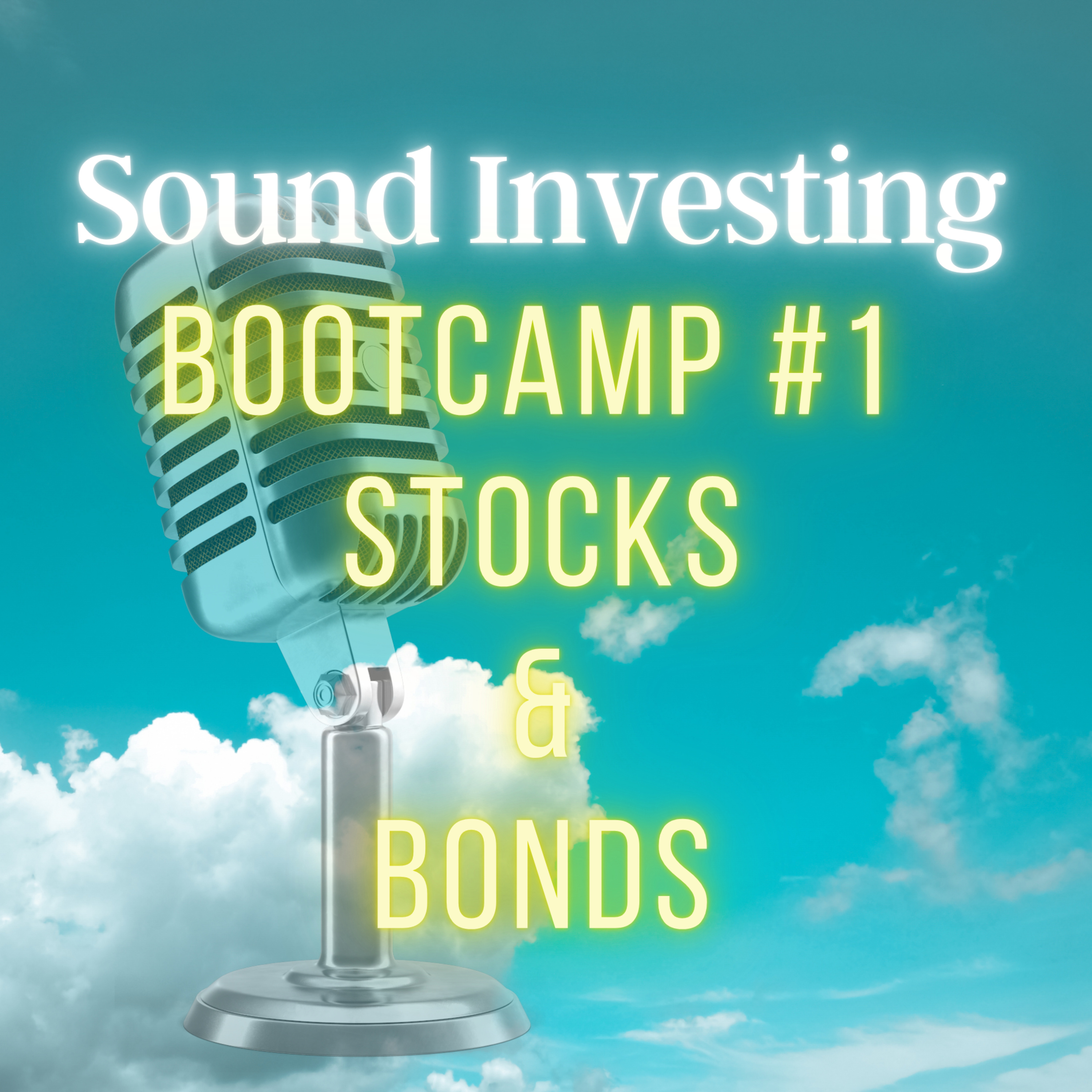 Sound Investing

BOOTCAMP #1
STOCKS
&
BONDS